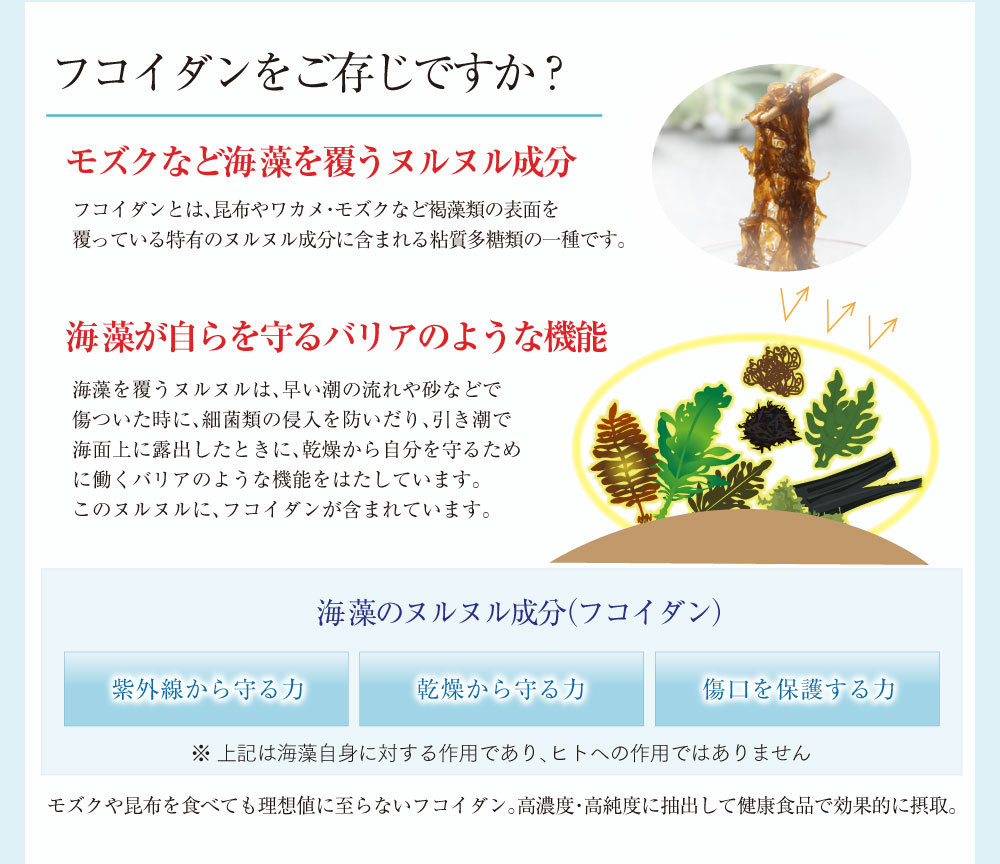 フコイダンをご存じですか？

モズクなど海藻を覆うヌルヌル成分

フコイダンとは、昆布やワカメ・モズクなど褐藻類の表面を覆っている特有のヌルヌル成分に含まれる粘質多糖類の一種です。

海藻が自らを守るバリアのような機能

海藻を覆うヌルヌルは、早い潮の流れや砂などで傷ついた時に、細菌類の侵入を防いだり、引き潮で海面上に露出したときに、乾燥から自分を守るために働くバリアのような機能をはたしています。
このヌルヌルに、フコイダンが含まれています。

海藻のヌルヌル成分(フコイダン)

紫外線から守る力

乾燥から守る力

傷口を保護する力

※ 上記は海藻自身に対する作用であり、ヒトへの作用ではありません

モズクや昆布を食べても理想値に至らないフコイダン。高濃度・高純度に抽出して健康食品で効果的に摂取。